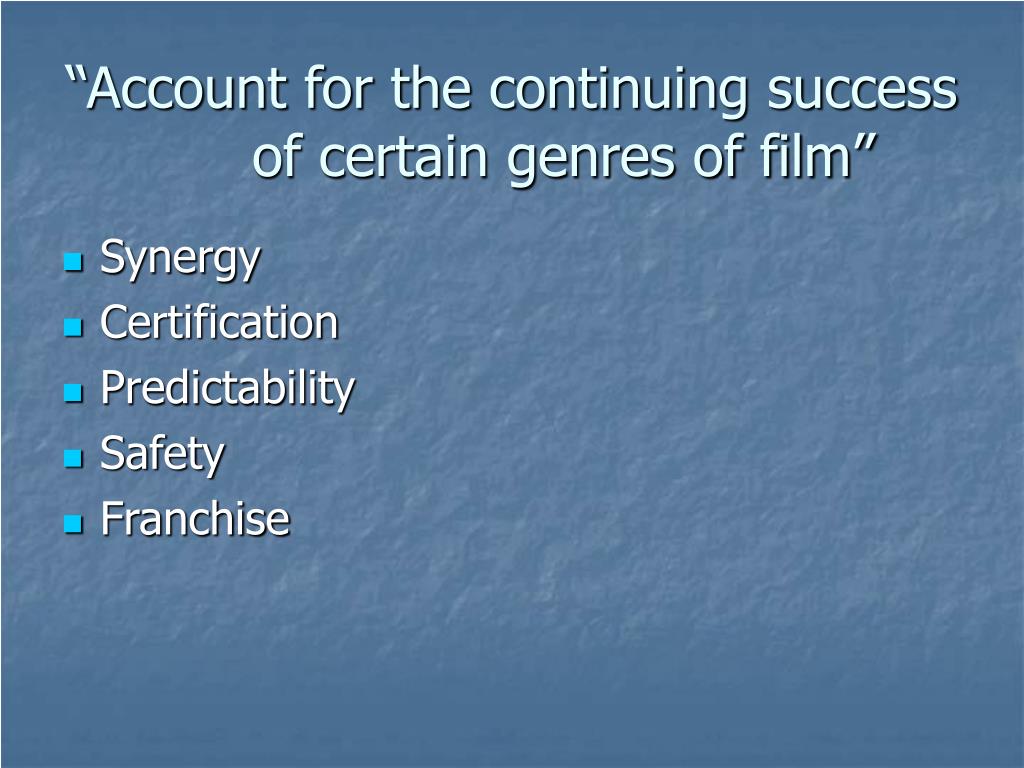 “Account for the continuing success of certain genres of film”

- Synergy
- Certification
- Predictability
- Safety
- Franchise